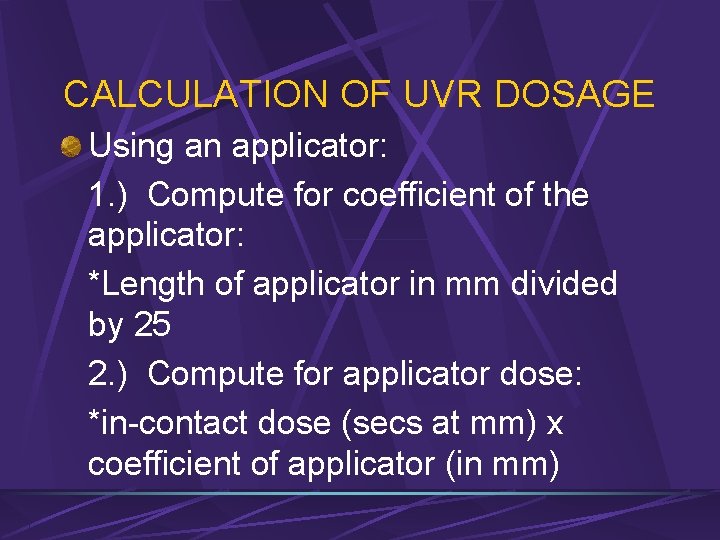 CALCULATION OF UVR DOSAGE

Using an applicator:

1.) Compute for coefficient of the applicator:

*Length of applicator in mm divided by 25

2.) Compute for applicator dose:

*in-contact dose (secs at mm) x coefficient of applicator (in mm)